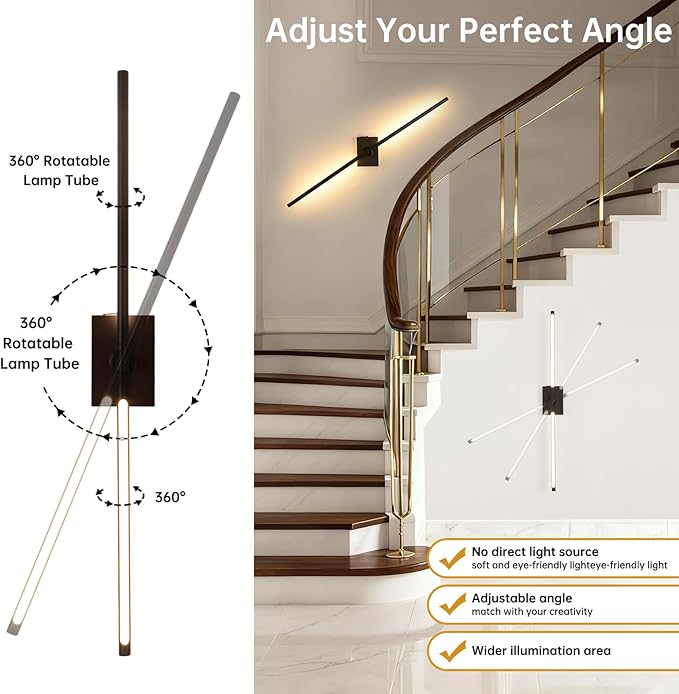 Adjust Your Perfect Angle

360° Rotatable Lamp Tube

360° Rotatable Lamp Tube

360°

No direct light source
soft and eye-friendly lighteye-friendly light

Adjustable angle
match with your creativity

Wider illumination area